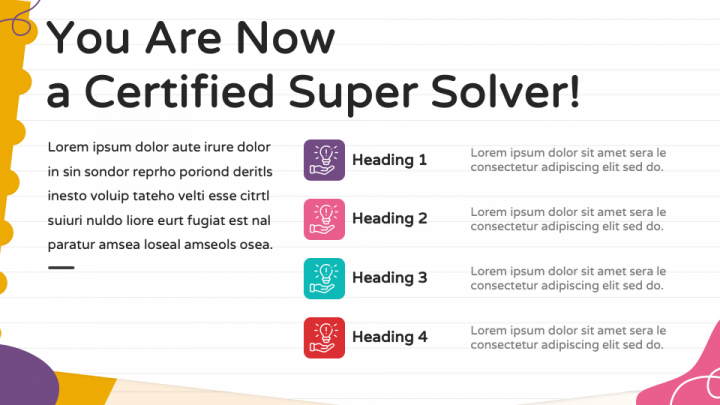 You Are Now a Certified Super Solver!

Lorem ipsum dolor aute irure dolor in sin sondor reprho poriond deritls inesto voluip tateho velti esse citrtl suiuri nuldo liore eurt fugiat est nal paratur amsea loseal amseols osea.

Heading 1

Lorem ipsum dolor sit amet sera le consectetur adipiscing elit sed do.

Heading 2

Lorem ipsum dolor sit amet sera le consectetur adipiscing elit sed do.

Heading 3

Lorem ipsum dolor sit amet sera le consectetur adipiscing elit sed do.

Heading 4

Lorem ipsum dolor sit amet sera le consectetur adipiscing elit sed do.